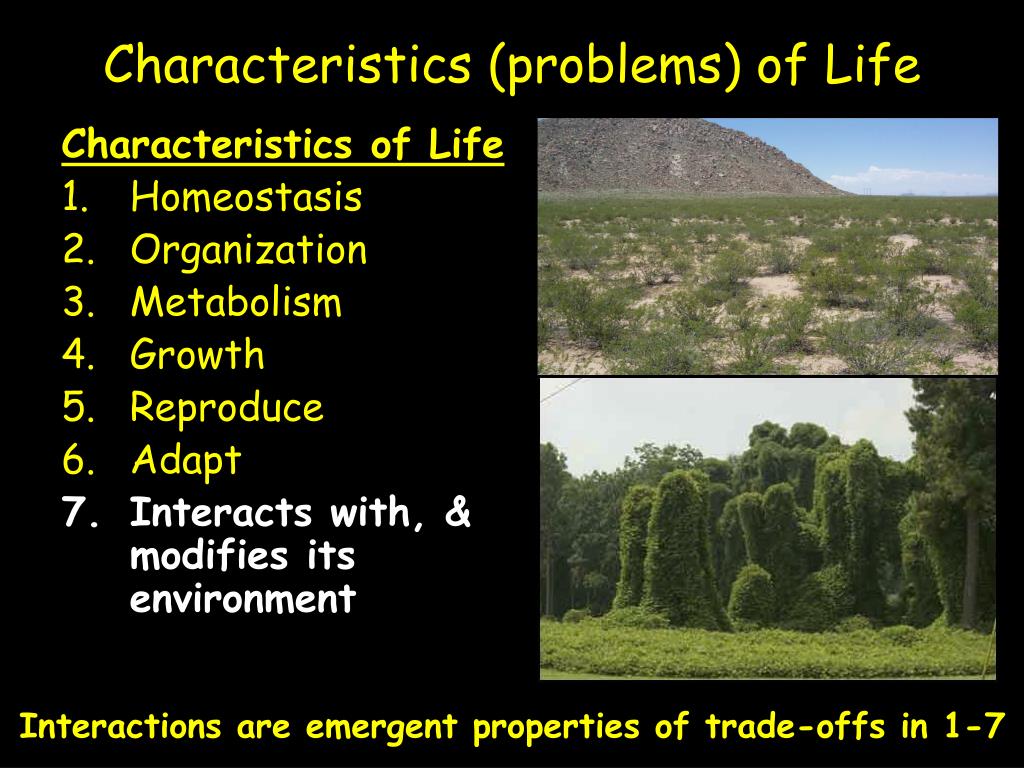 Characteristics (problems) of Life

Characteristics of Life

1. Homeostasis
2. Organization
3. Metabolism
4. Growth
5. Reproduce
6. Adapt
7. Interacts with, & modifies its environment

Interactions are emergent properties of trade-offs in 1-7